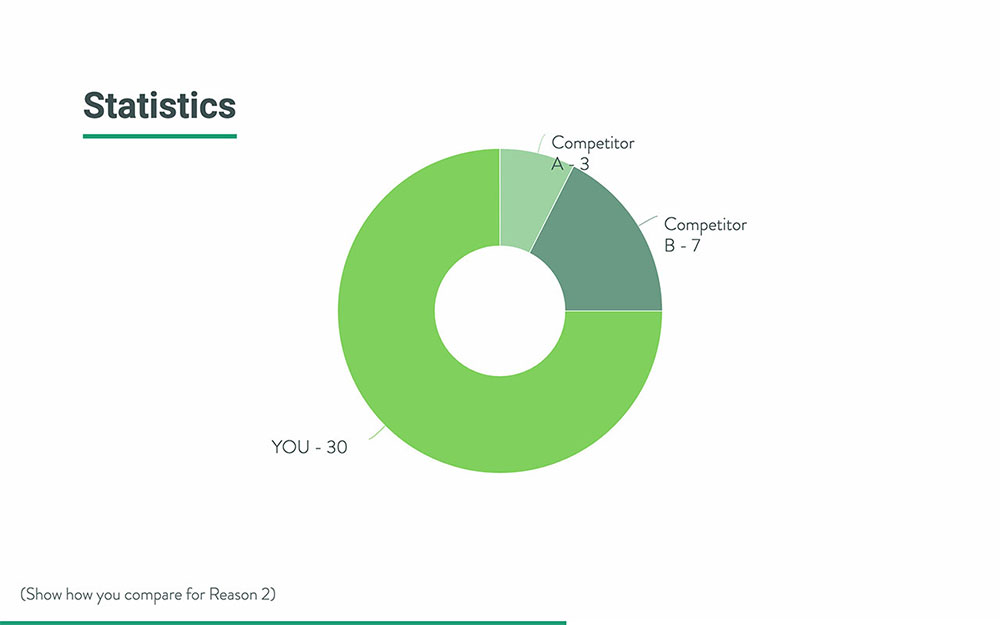 Statistics

Competitor A - 3

Competitor B - 7

YOU - 30

(Show how you compare for Reason 2)